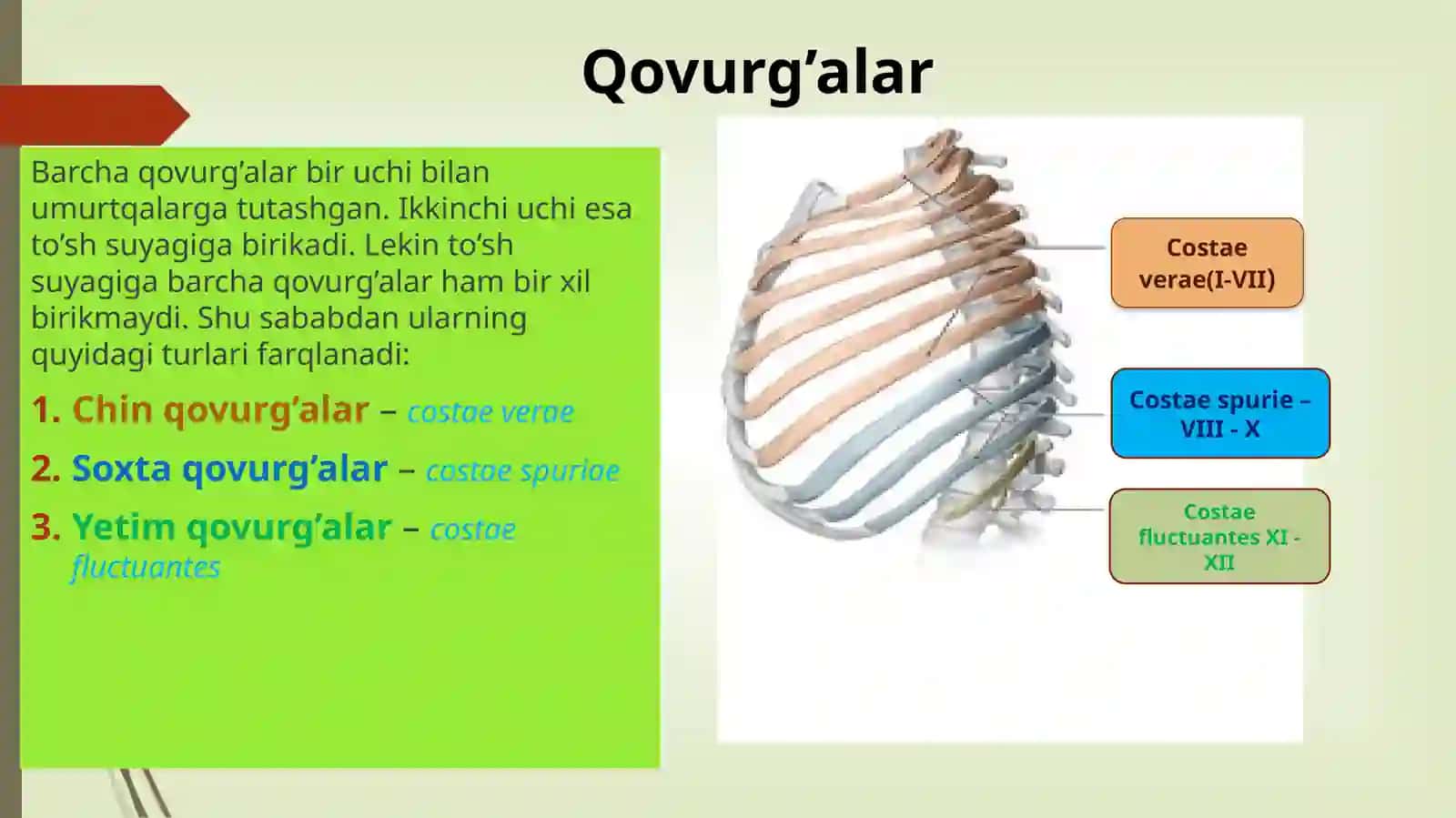 Qovurg’alar

Barcha qovurg’alar bir uchi bilan umurtqalarga tutashgan. Ikkinchi uchi esa to’sh suyagiga birikadi. Lekin to’sh suyagiga barcha qovurg’alar ham bir xil birikmaydi. Shu sababdan ularning quyidagi turlari farqlanadi:

1. Chin qovurg’alar – costae verae

2. Soxta qovurg’alar – costae spuriae

3. Yetim qovurg’alar – costae fluctuantes

Costae verae(I-VII)

Costae spurie – VIII - X

Costae fluctuantes XI - XII